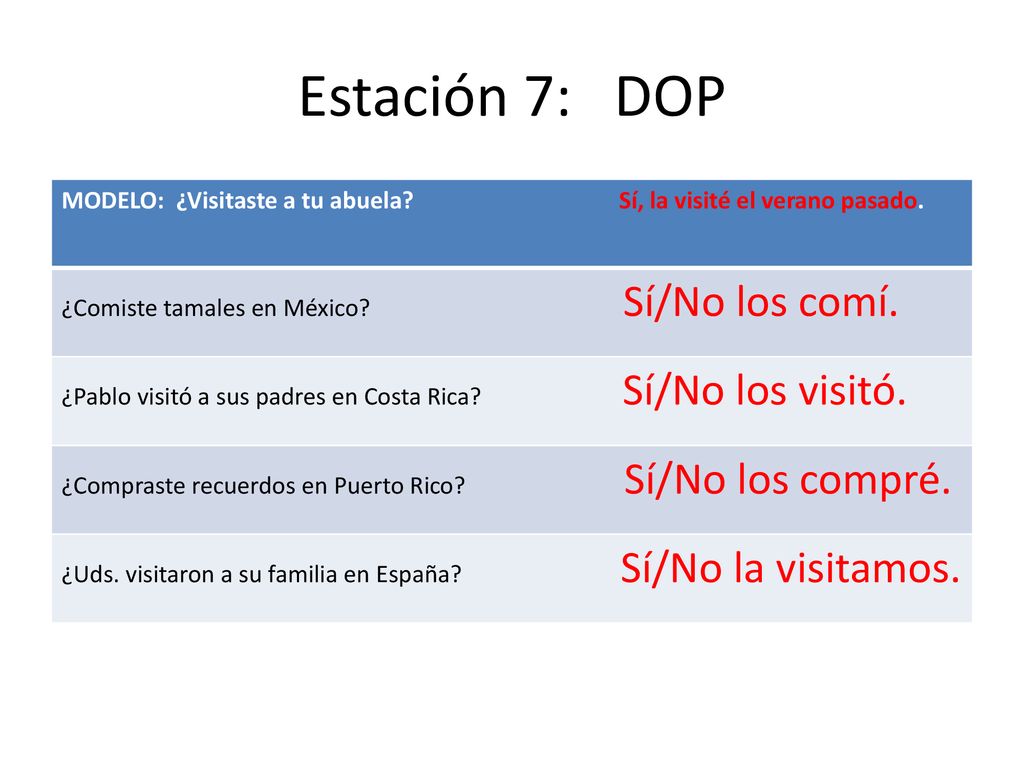 Estación 7: DOP

| MODELO: ¿Visitaste a tu abuela? | Sí, la visité el verano pasado. |
|---|---|
| ¿Comiste tamales en México? | Sí/No los comí. |
| ¿Pablo visitó a sus padres en Costa Rica? | Sí/No los visitó. |
| ¿Compraste recuerdos en Puerto Rico? | Sí/No los compré. |
| ¿Uds. visitaron a su familia en España? | Sí/No la visitamos. |